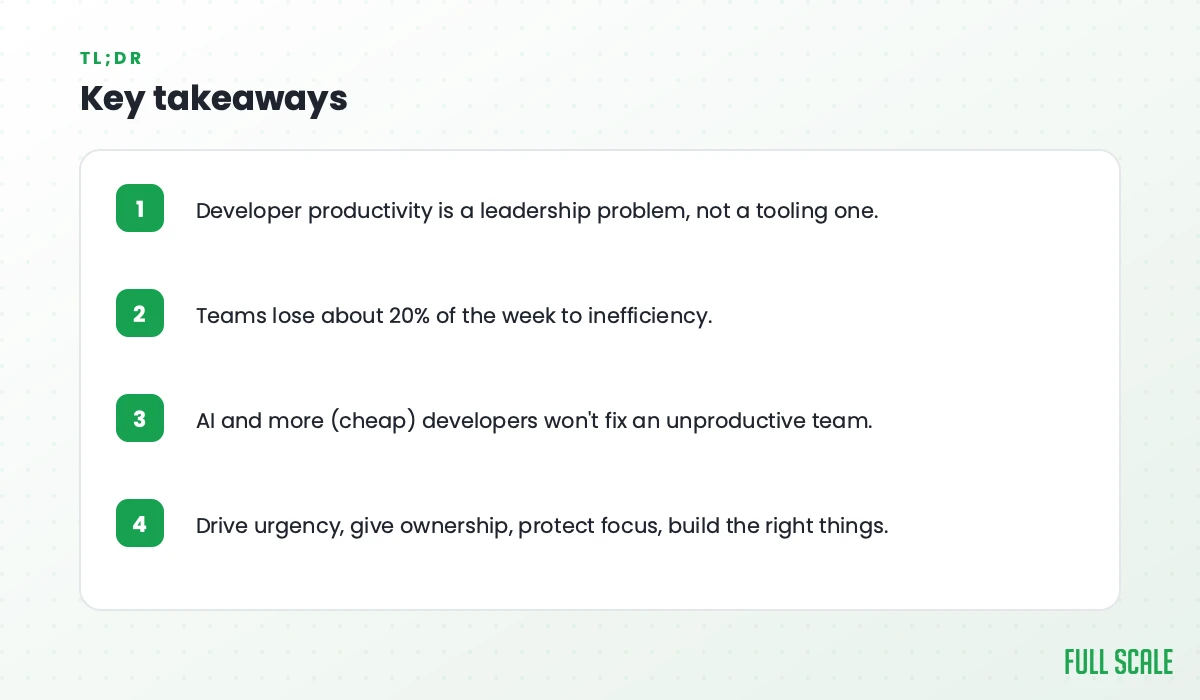 TL;DR

Key takeaways

1 Developer productivity is a leadership problem, not a tooling one.

2 Teams lose about 20% of the week to inefficiency.

3 AI and more (cheap) developers won't fix an unproductive team.

4 Drive urgency, give ownership, protect focus, build the right things.

FULL SCALE